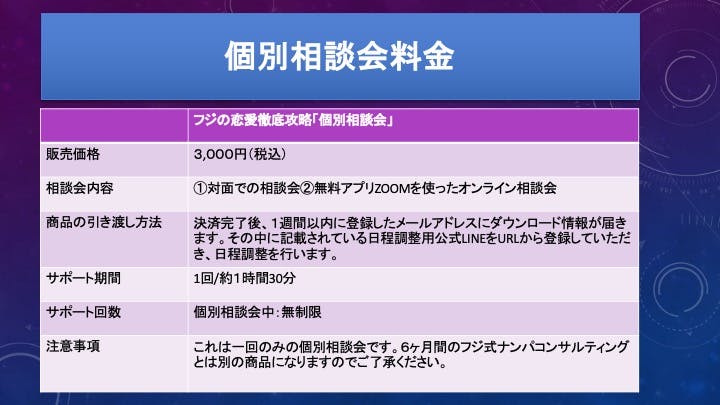 個別相談会料金

| | フジの恋愛徹底攻略「個別相談会」 |
|---|---|
| 販売価格 | 3,000円（税込） |
| 相談会内容 | ①対面での相談会②無料アプリZOOMを使ったオンライン相談会 |
| 商品の引き渡し方法 | 決済完了後、1週間以内に登録したメールアドレスにダウンロード情報が届きます。その中に記載されている日程調整用公式LINEをURLから登録していただき、日程調整を行います。 |
| サポート期間 | 1回/約1時間30分 |
| サポート回数 | 個別相談会中：無制限 |
| 注意事項 | これは一回のみの個別相談会です。6ヶ月間のフジ式ナンパコンサルティングとは別の商品になりますのでご了承ください。 |